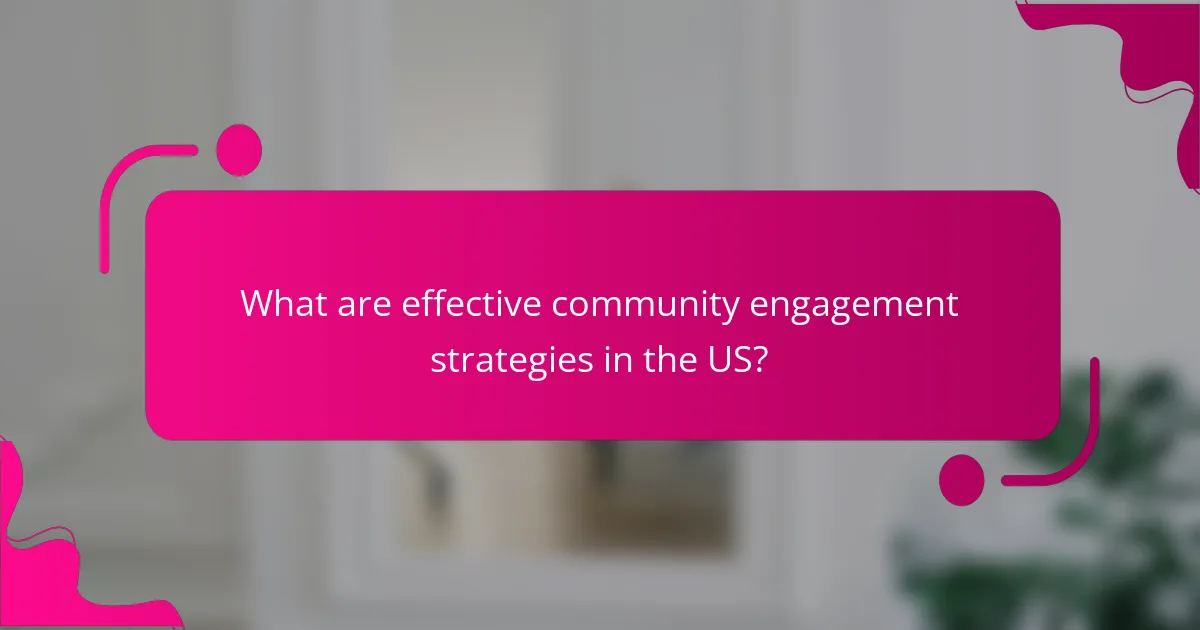 What are effective community engagement strategies in the US?